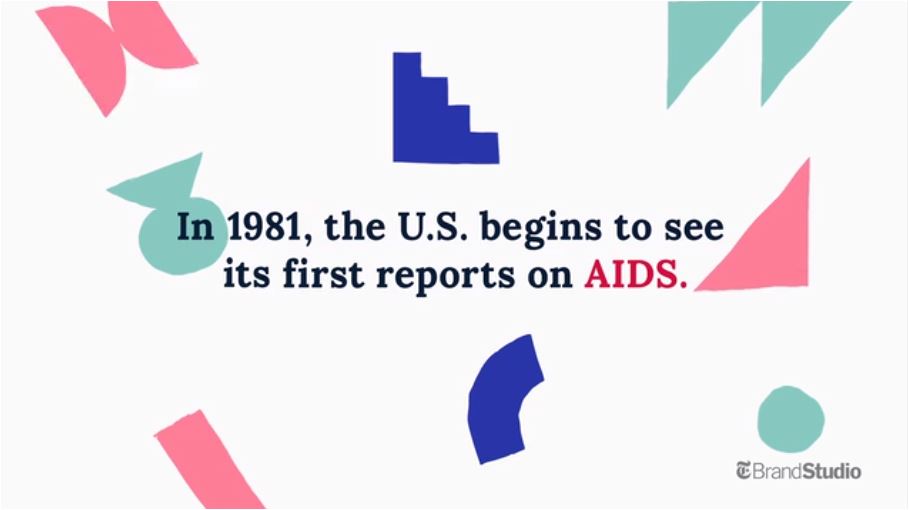 In 1981, the U.S. begins to see its first reports on AIDS.

T BrandStudio